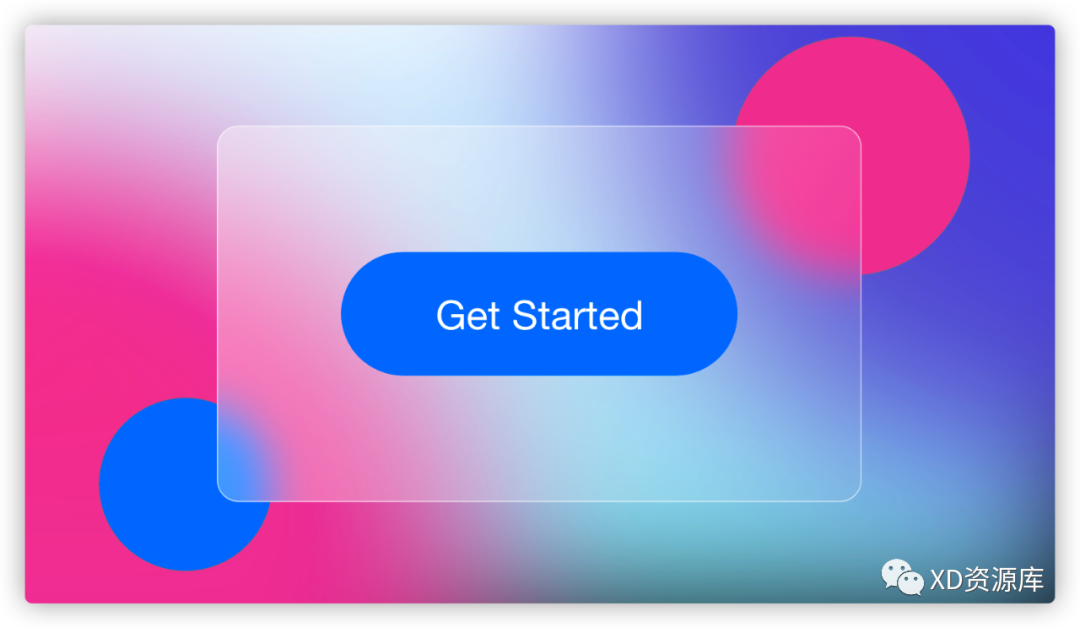 Get Started

XD资源库